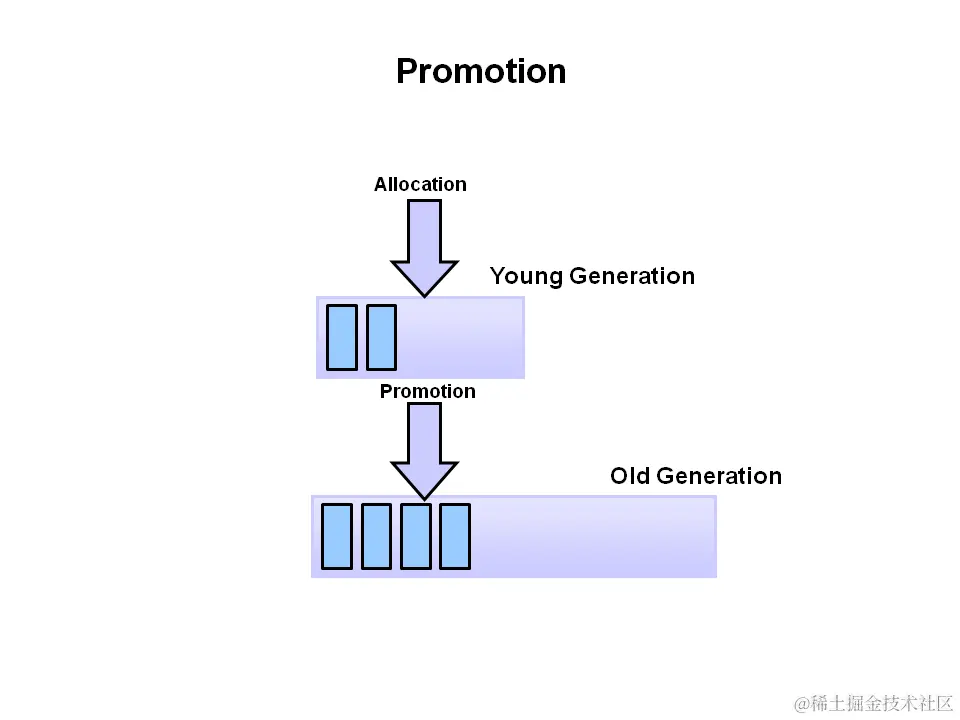 Promotion

Allocation

Young Generation

Promotion

Old Generation

@稀土掘金技术社区